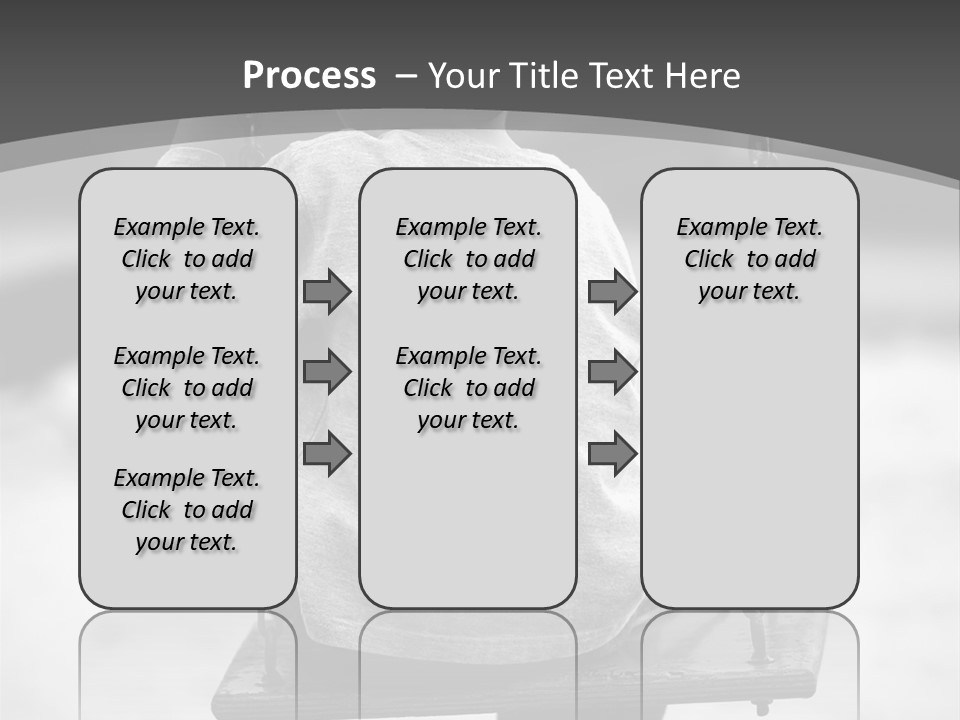 Process – Your Title Text Here

Example Text. Click to add your text.

Example Text. Click to add your text.

Example Text. Click to add your text.

Example Text. Click to add your text.

Example Text. Click to add your text.

Example Text. Click to add your text.